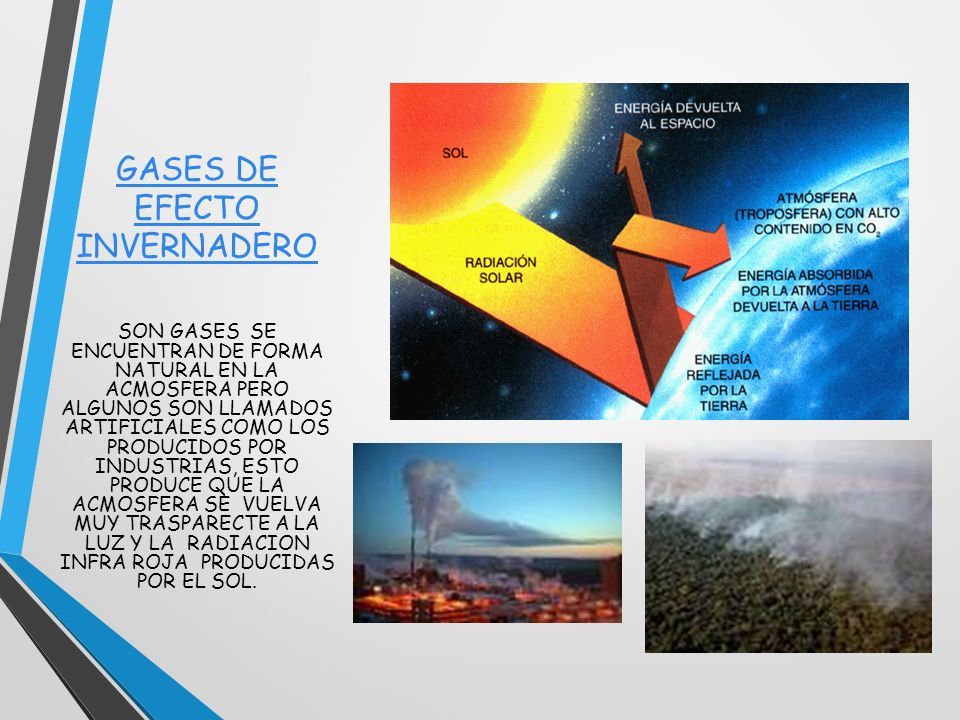 GASES DE EFECTO INVERNADERO

SON GASES SE ENCUENTRAN DE FORMA NATURAL EN LA ACMOSFERA PERO ALGUNOS SON LLAMADOS ARTIFICIALES COMO LOS PRODUCIDOS POR INDUSTRIAS, ESTO PRODUCE QUE LA ACMOSFERA SE VUELVA MUY TRASPARECTE A LA LUZ Y LA RADIACION INFRA ROJA PRODUCIDAS POR EL SOL.

SOL

ENERGÍA DEVUELTA AL ESPACIO

ATMÓSFERA (TROPOSFERA) CON ALTO CONTENIDO EN $CO_2$

RADIACIÓN SOLAR

ENERGÍA ABSORBIDA POR LA ATMÓSFERA DEVUELTA A LA TIERRA

ENERGÍA REFLEJADA POR LA TIERRA